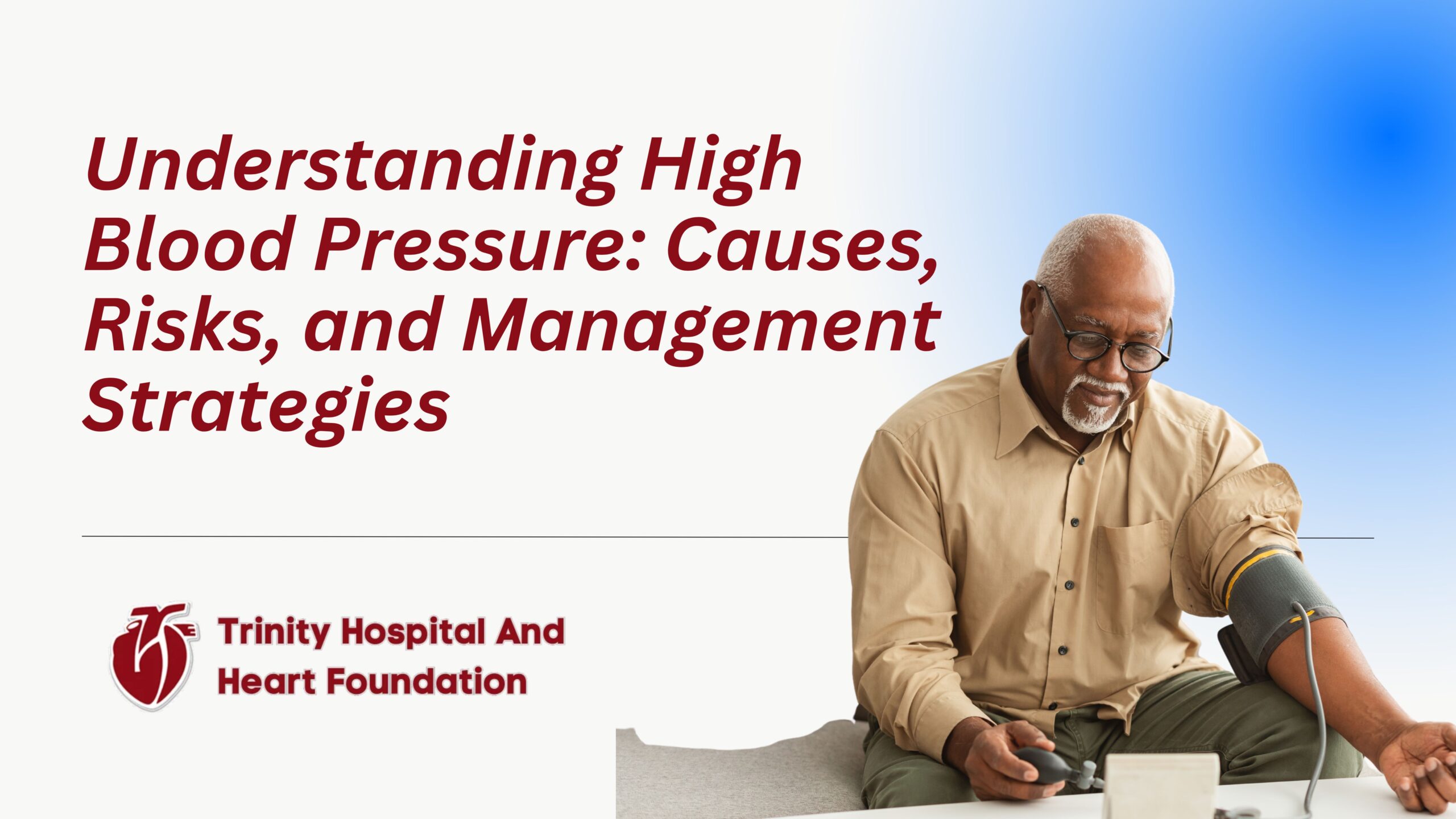 Understanding High Blood Pressure: Causes, Risks, and Management Strategies

Trinity Hospital And Heart Foundation